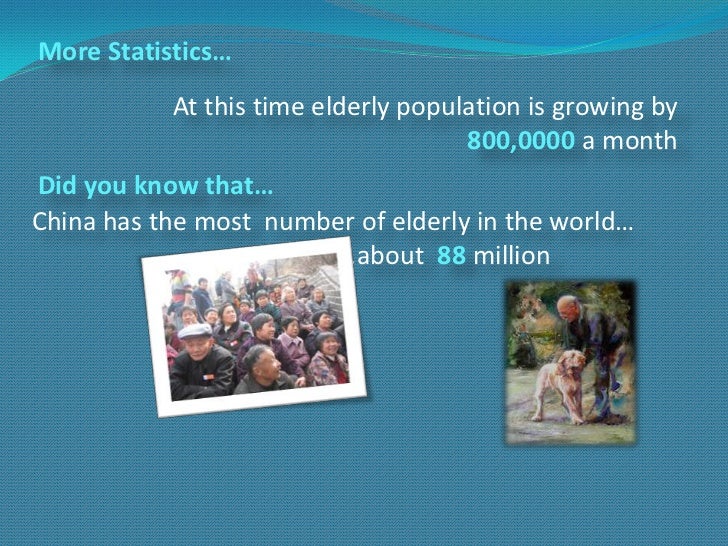 More Statistics…

At this time elderly population is growing by 800,0000 a month

Did you know that…

China has the most number of elderly in the world… about 88 million